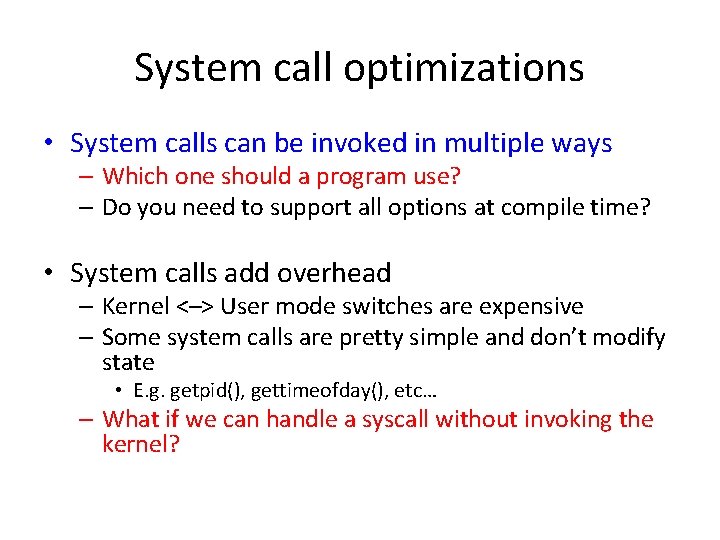 System call optimizations

• System calls can be invoked in multiple ways
– Which one should a program use?
– Do you need to support all options at compile time?

• System calls add overhead
– Kernel <–> User mode switches are expensive
– Some system calls are pretty simple and don't modify state
• E.g. getpid(), gettimeofday(), etc…
– What if we can handle a syscall without invoking the kernel?